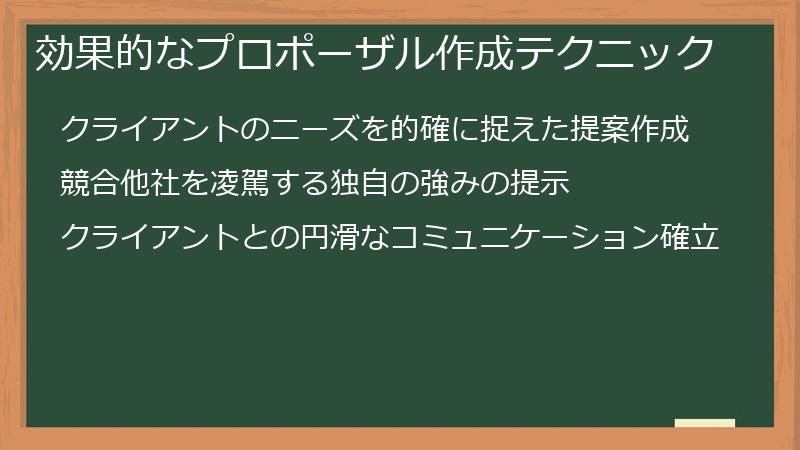 効果的なプロポーザル作成テクニック

クライアントのニーズを的確に捉えた提案作成

競合他社を凌駕する独自の強みの提示

クライアントとの円滑なコミュニケーション確立